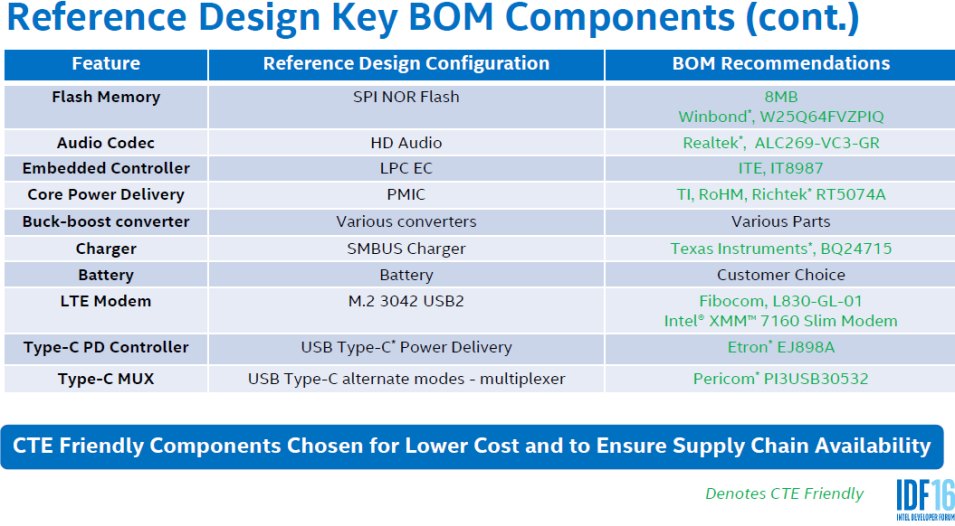 Reference Design Key BOM Components (cont.)

| Feature | Reference Design Configuration | BOM Recommendations |
|---|---|---|
| Flash Memory | SPI NOR Flash | 8MB Winbond*, W25Q64FVZPIQ |
| Audio Codec | HD Audio | Realtek*, ALC269-VC3-GR |
| Embedded Controller | LPC EC | ITE, IT8987 |
| Core Power Delivery | PMIC | TI, RoHM, Richtek* RT5074A |
| Buck-boost converter | Various converters | Various Parts |
| Charger | SMBUS Charger | Texas Instruments*, BQ24715 |
| Battery | Battery | Customer Choice |
| LTE Modem | M.2 3042 USB2 | Fibocom, L830-GL-01 Intel® XMM™ 7160 Slim Modem |
| Type-C PD Controller | USB Type-C* Power Delivery | Etron* EJ898A |
| Type-C MUX | USB Type-C alternate modes - multiplexer | Pericom* PI3USB30532 |

CTE Friendly Components Chosen for Lower Cost and to Ensure Supply Chain Availability

Denotes CTE Friendly

IDF16
INTEL DEVELOPER FORUM